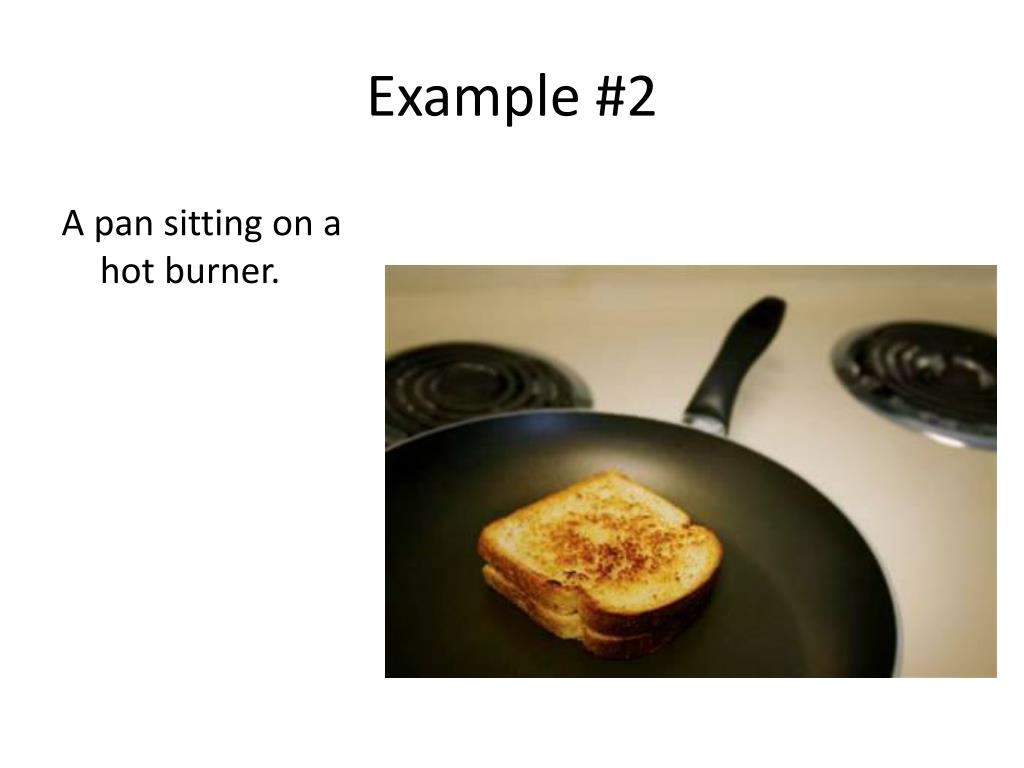 Example #2

A pan sitting on a hot burner.